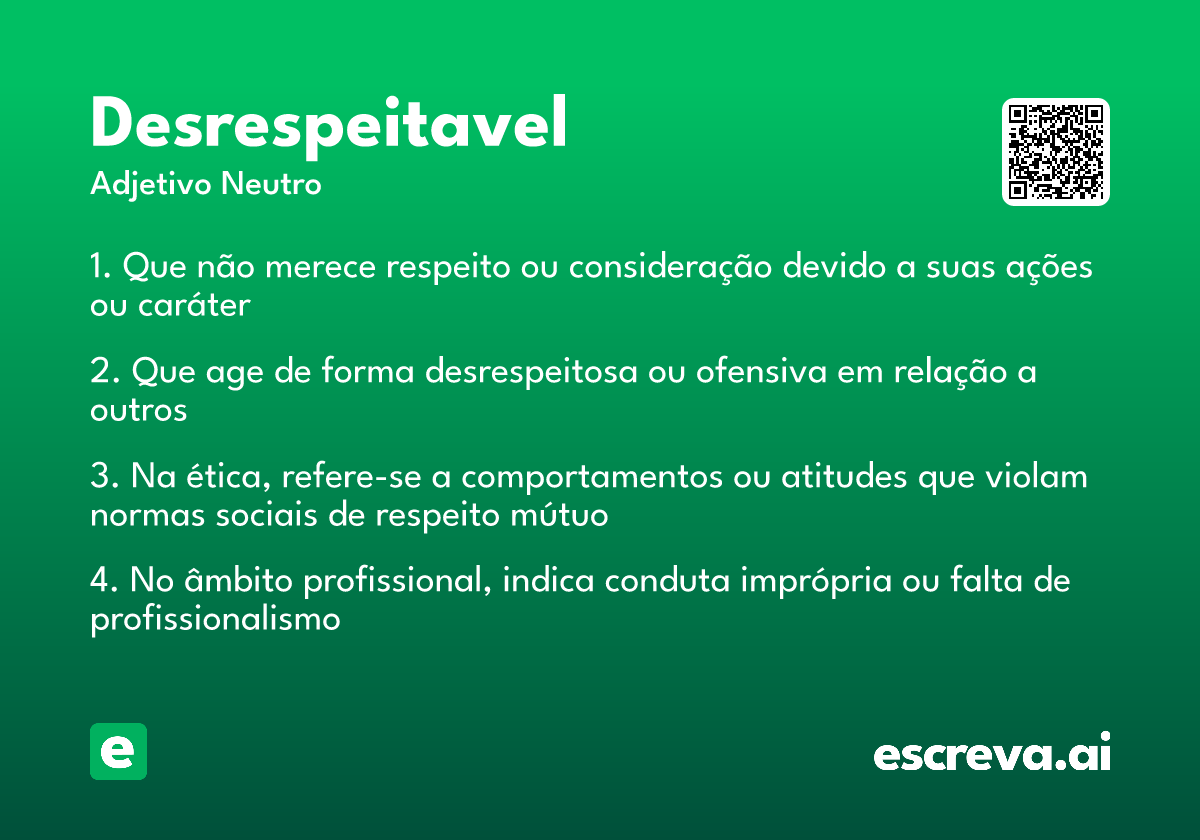 Desrespeitavel
Adjetivo Neutro

1. Que não merece respeito ou consideração devido a suas ações ou caráter

2. Que age de forma desrespeitosa ou ofensiva em relação a outros

3. Na ética, refere-se a comportamentos ou atitudes que violam normas sociais de respeito mútuo

4. No âmbito profissional, indica conduta imprópria ou falta de profissionalismo

e

escreva.ai